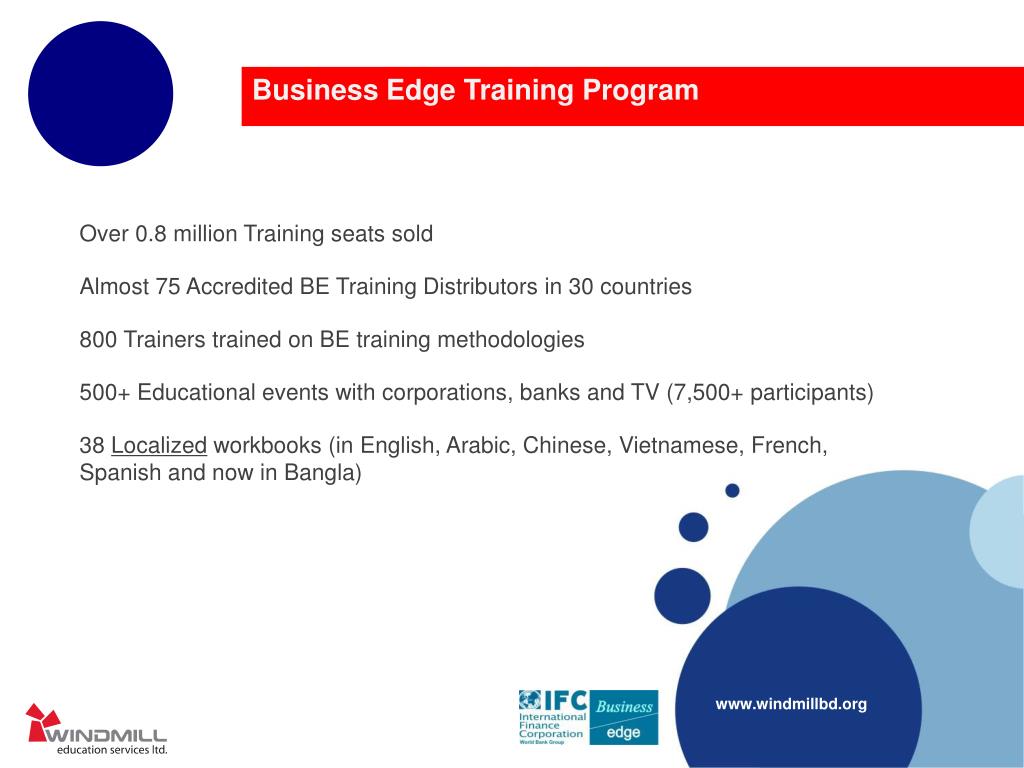 Business Edge Training Program

Over 0.8 million Training seats sold

Almost 75 Accredited BE Training Distributors in 30 countries

800 Trainers trained on BE training methodologies

500+ Educational events with corporations, banks and TV (7,500+ participants)

38 Localized workbooks (in English, Arabic, Chinese, Vietnamese, French, Spanish and now in Bangla)

WINDMILL
education services ltd.

IFC
International Finance Corporation
World Bank Group

Business
edge

www.windmillbd.org